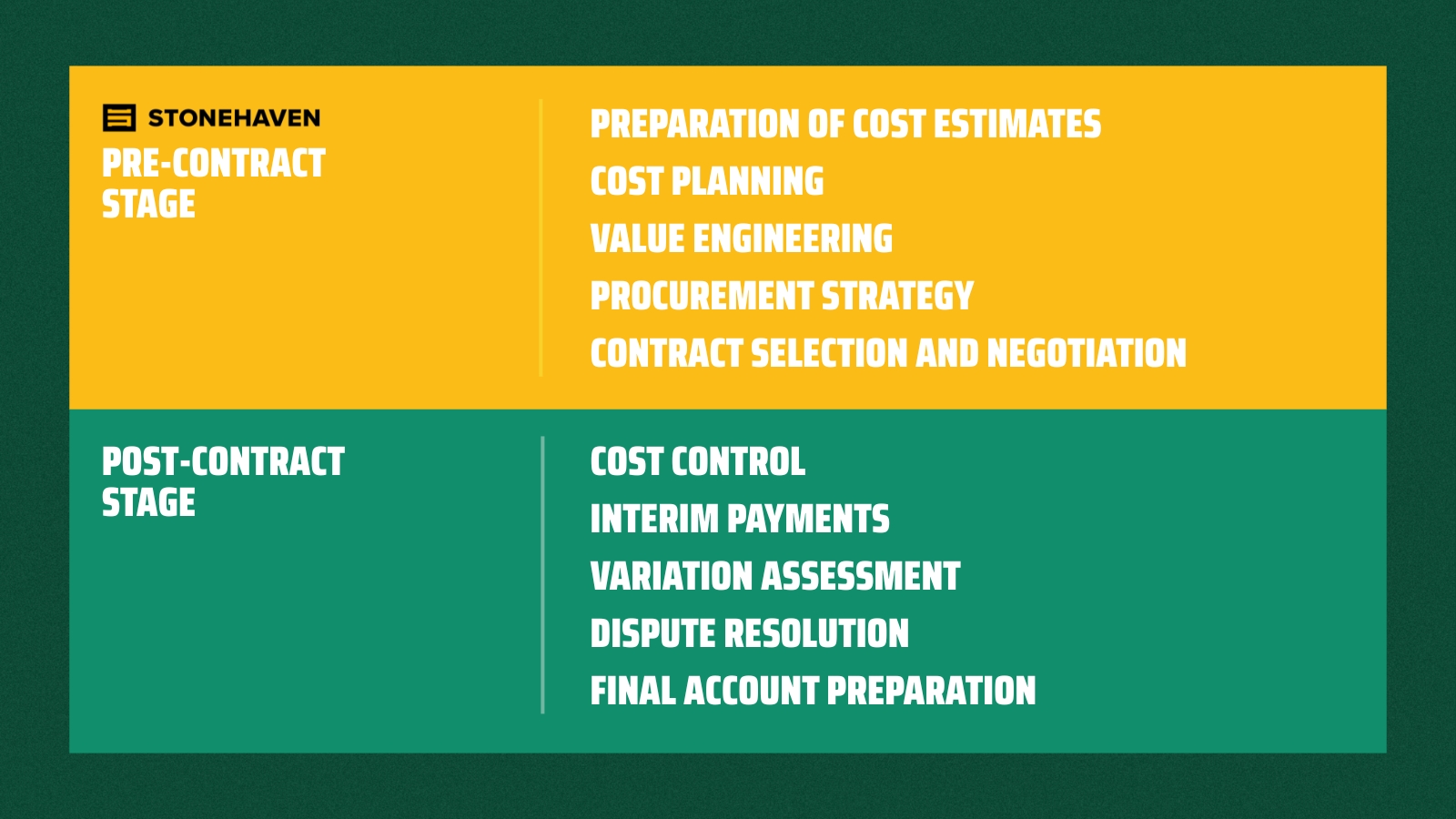 STONEHAVEN

PRE-CONTRACT STAGE

PREPARATION OF COST ESTIMATES
COST PLANNING
VALUE ENGINEERING
PROCUREMENT STRATEGY
CONTRACT SELECTION AND NEGOTIATION

POST-CONTRACT STAGE

COST CONTROL
INTERIM PAYMENTS
VARIATION ASSESSMENT
DISPUTE RESOLUTION
FINAL ACCOUNT PREPARATION